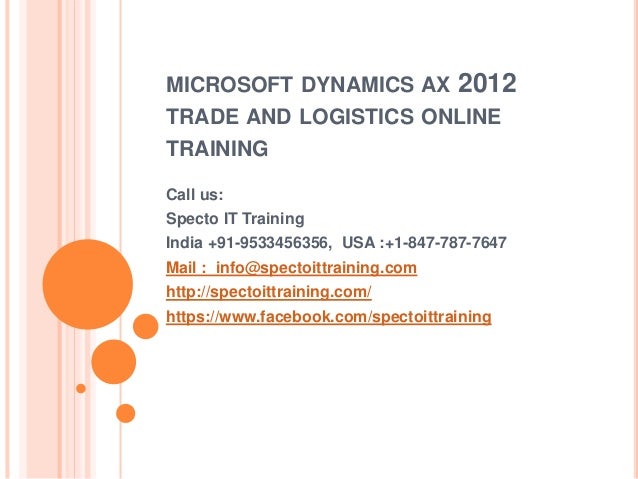 MICROSOFT DYNAMICS AX 2012 TRADE AND LOGISTICS ONLINE TRAINING

Call us:
Specto IT Training
India +91-9533456356, USA :+1-847-787-7647
Mail : info@spectoittraining.com
http://spectoittraining.com/
https://www.facebook.com/spectoittraining